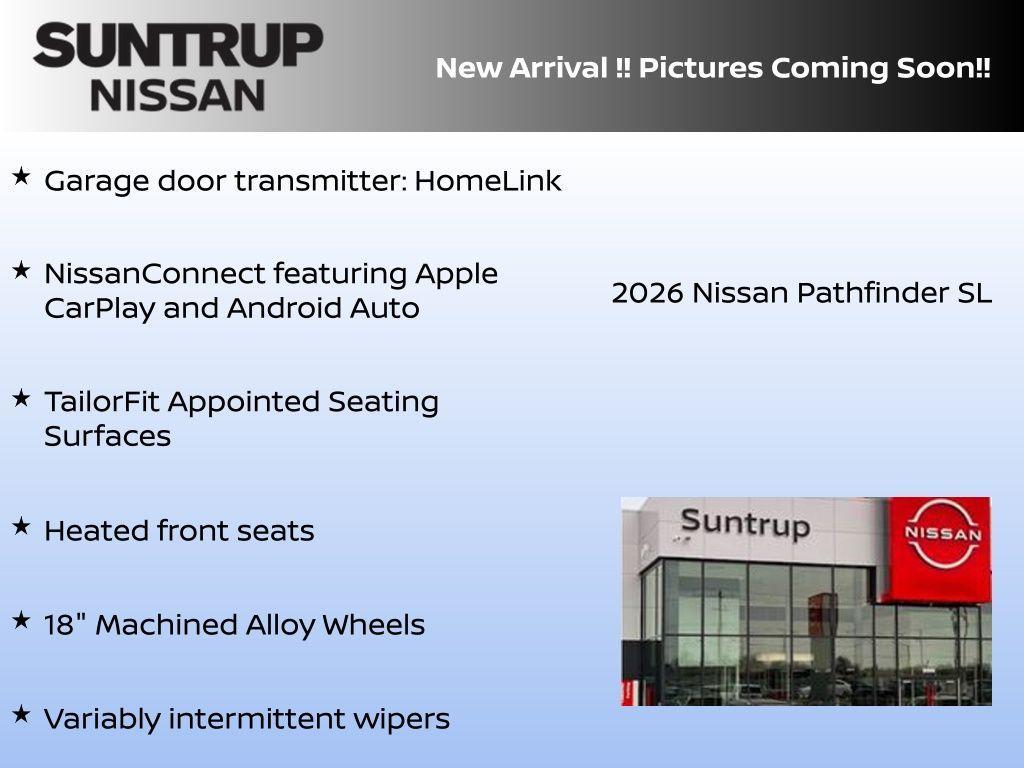 SUNTRUP
NISSAN

New Arrival !! Pictures Coming Soon!!

★ Garage door transmitter: HomeLink

★ NissanConnect featuring Apple CarPlay and Android Auto

★ TailorFit Appointed Seating Surfaces

★ Heated front seats

★ 18" Machined Alloy Wheels

★ Variably intermittent wipers

2026 Nissan Pathfinder SL

Suntrup

NISSAN